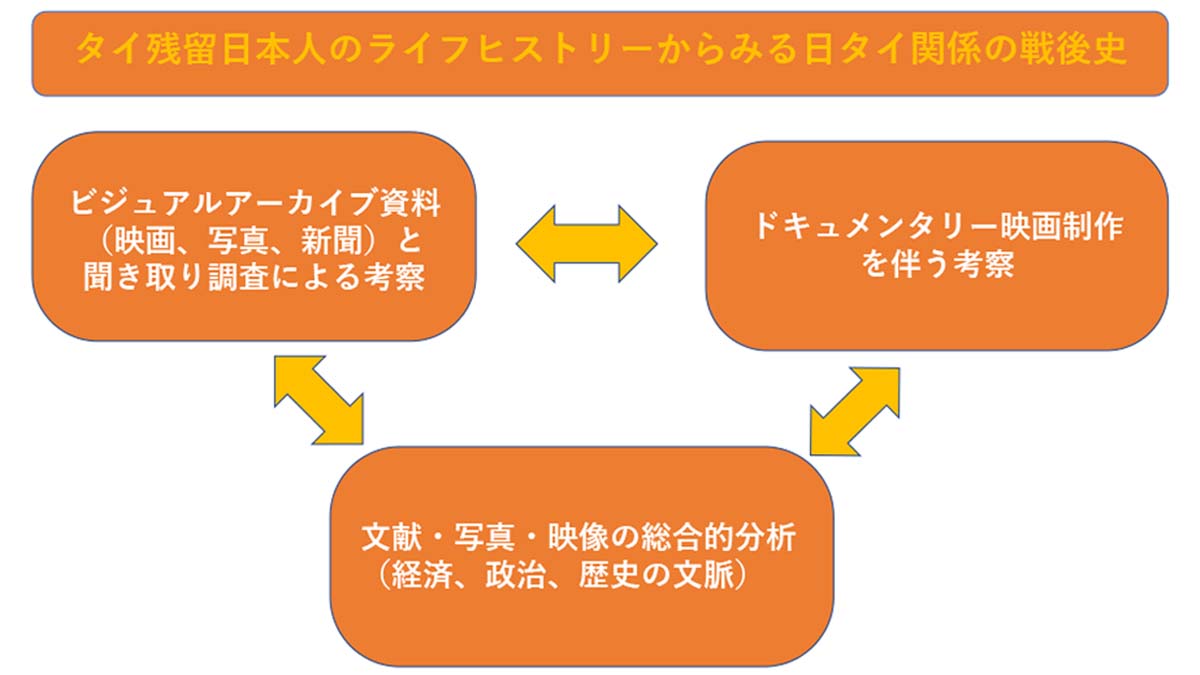 タイ残留日本人のライフヒストリーからみる日タイ関係の戦後史

ビジュアルアーカイブ資料（映画、写真、新聞）と聞き取り調査による考察

ドキュメンタリー映画制作を伴う考察

文献・写真・映像の総合的分析（経済、政治、歴史の文脈）